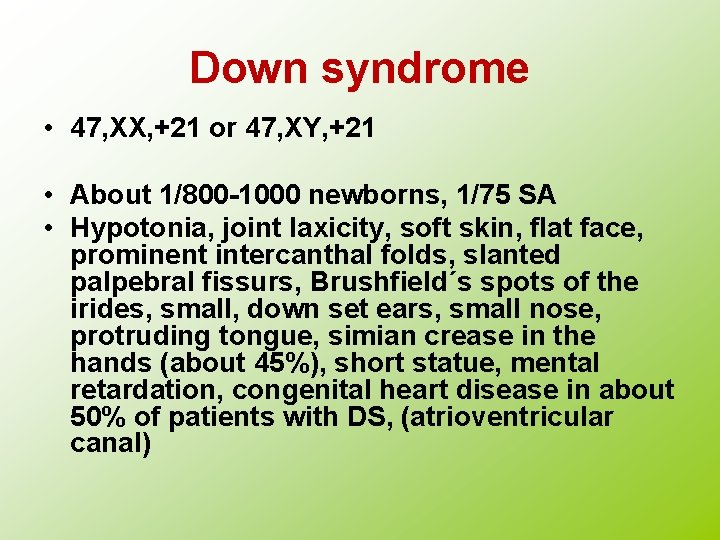 Down syndrome

• 47,XX,+21 or 47,XY,+21

• About 1/800-1000 newborns, 1/75 SA
• Hypotonia, joint laxicity, soft skin, flat face, prominent intercanthal folds, slanted palpebral fissurs, Brushfield´s spots of the irides, small, down set ears, small nose, protruding tongue, simian crease in the hands (about 45%), short statue, mental retardation, congenital heart disease in about 50% of patients with DS, (atrioventricular canal)